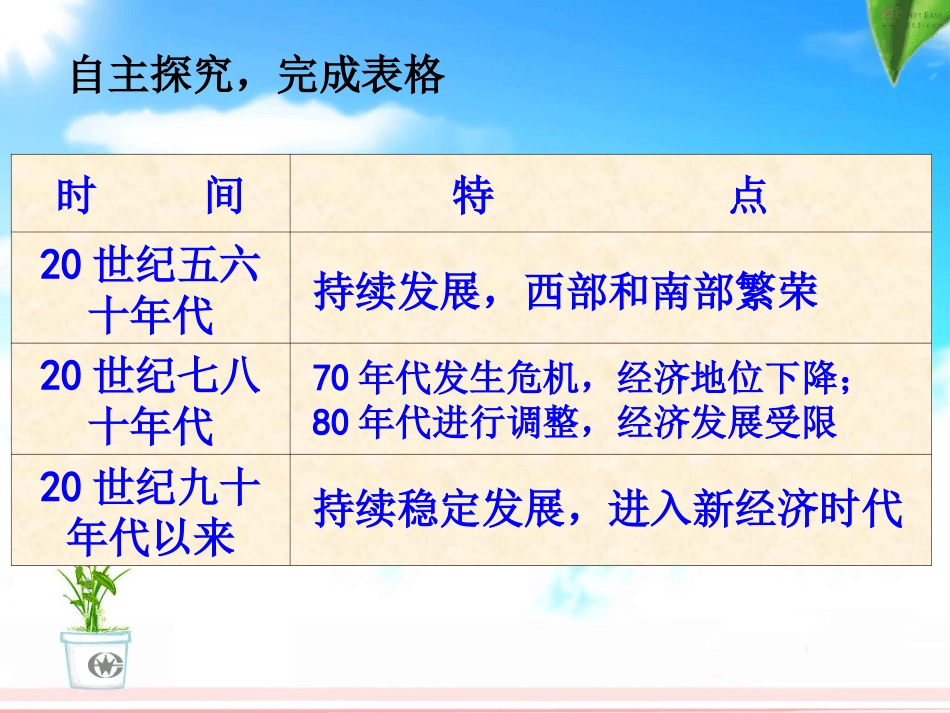 自主探究，完成表格

| 时　　间 | 特　　　　点 |
|---|---|
| 20 世纪五六十年代 | 持续发展，西部和南部繁荣 |
| 20 世纪七八十年代 | 70 年代发生危机，经济地位下降；80 年代进行调整，经济发展受限 |
| 20 世纪九十年代以来 | 持续稳定发展，进入新经济时代 |